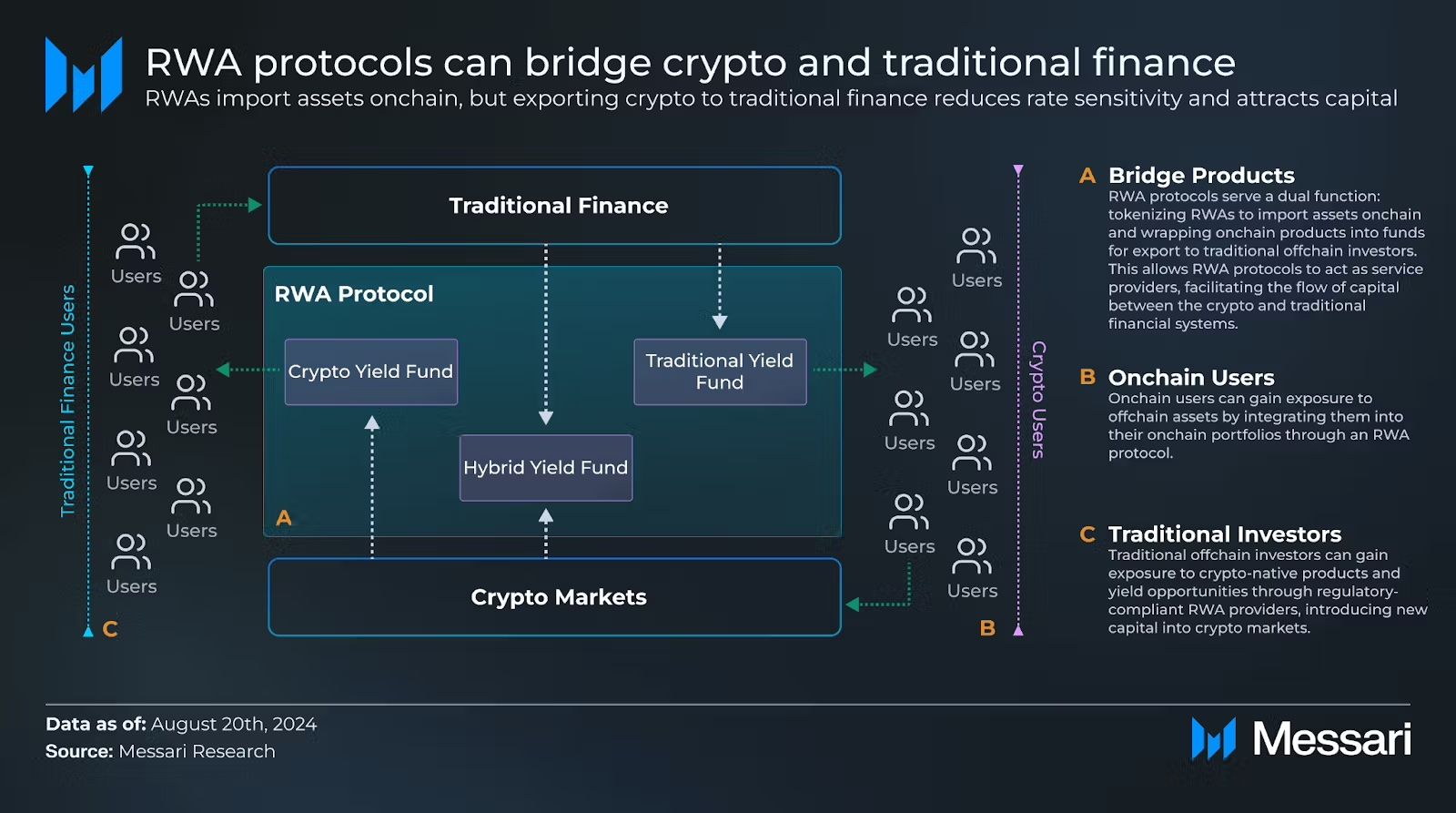 RWA protocols can bridge crypto and traditional finance
RWAs import assets onchain, but exporting crypto to traditional finance reduces rate sensitivity and attracts capital

Traditional Finance Users

Users
Users
Users
Users
Users
Users
Users

C

Traditional Finance

RWA Protocol

Crypto Yield Fund

Traditional Yield Fund

Hybrid Yield Fund

A

Crypto Markets

Users
Users
Users
Users
Users
Users
Users

Crypto Users

B

A Bridge Products
RWA protocols serve a dual function: tokenizing RWAs to import assets onchain and wrapping onchain products into funds for export to traditional offchain investors. This allows RWA protocols to act as service providers, facilitating the flow of capital between the crypto and traditional financial systems.

B Onchain Users
Onchain users can gain exposure to offchain assets by integrating them into their onchain portfolios through an RWA protocol.

C Traditional Investors
Traditional offchain investors can gain exposure to crypto-native products and yield opportunities through regulatory-compliant RWA providers, introducing new capital into crypto markets.

Data as of: August 20th, 2024
Source: Messari Research

Messari